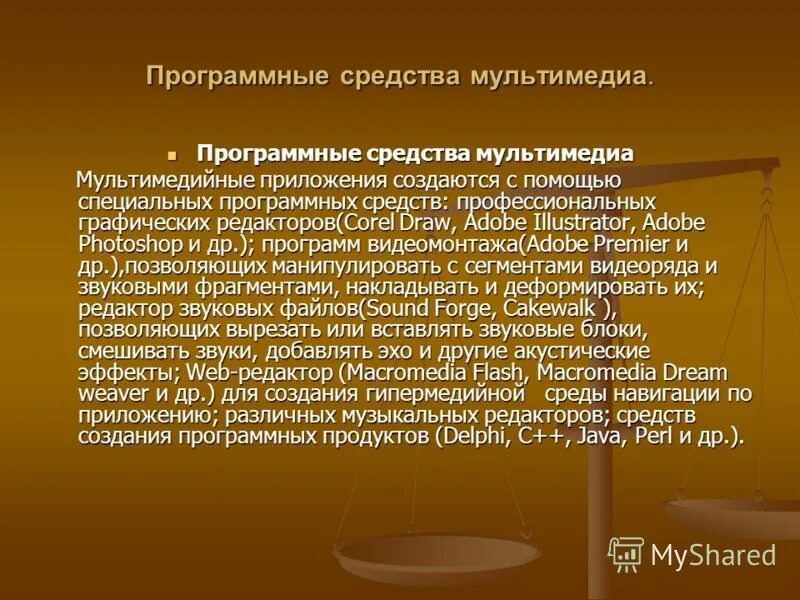 Программные средства мультимедиа.

Программные средства мультимедиа

Мультимедийные приложения создаются с помощью специальных программных средств: профессиональных графических редакторов(Corel Draw, Adobe Illustrator, Adobe Photoshop и др.); программ видеомонтажа(Adobe Premier и др.),позволяющих манипулировать с сегментами видеоряда и звуковыми фрагментами, накладывать и деформировать их; редактор звуковых файлов(Sound Forge, Cakewalk ), позволяющих вырезать или вставлять звуковые блоки, смешивать звуки, добавлять эхо и другие акустические эффекты; Web-редактор (Macromedia Flash, Macromedia Dream weaver и др.) для создания гипермедийной среды навигации по приложению; различных музыкальных редакторов; средств создания программных продуктов (Delphi, C++, Java, Perl и др.).

MyShared